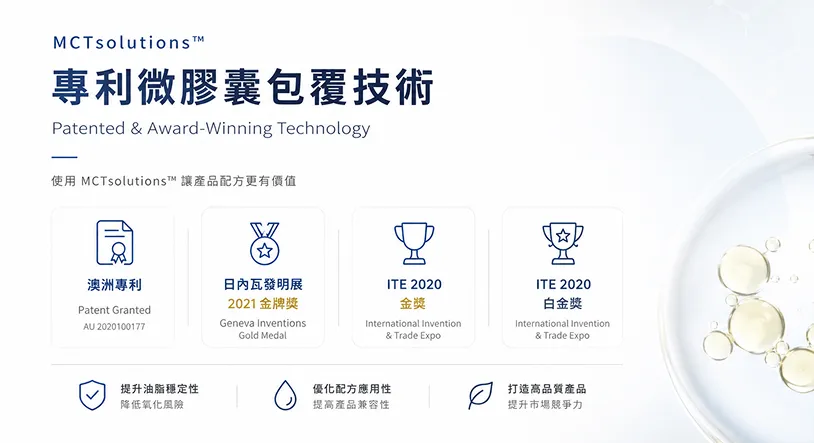 MCTsolutions™

專利微膠囊包覆技術

Patented & Award-Winning Technology

使用 MCTsolutions™ 讓產品配方更有價值

澳洲專利
Patent Granted
AU 2020100177

日內瓦發明展
2021 金牌獎
Geneva Inventions Gold Medal

ITE 2020
金獎
International Invention & Trade Expo

ITE 2020
白金獎
International Invention & Trade Expo

提升油脂穩定性
降低氧化風險

優化配方應用性
提高產品兼容性

打造高品質產品
提升市場競爭力